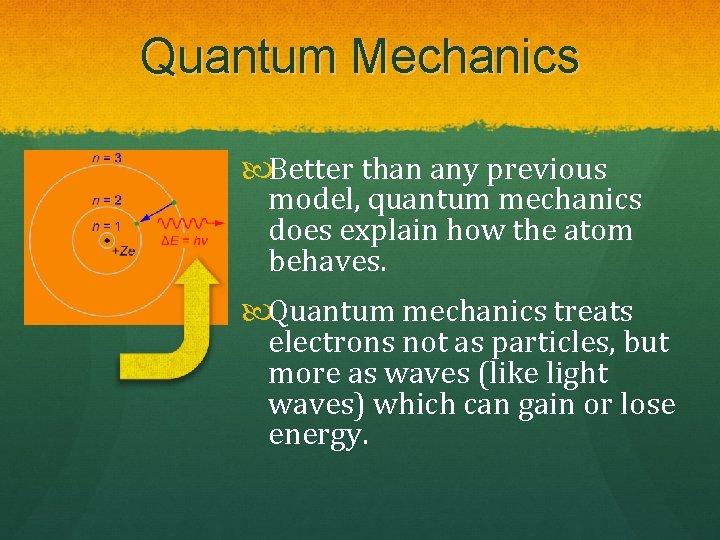 Quantum Mechanics

$n = 3$
$n = 2$
$n = 1$
$+Ze$
$\Delta E = h\nu$

Better than any previous model, quantum mechanics does explain how the atom behaves.

Quantum mechanics treats electrons not as particles, but more as waves (like light waves) which can gain or lose energy.